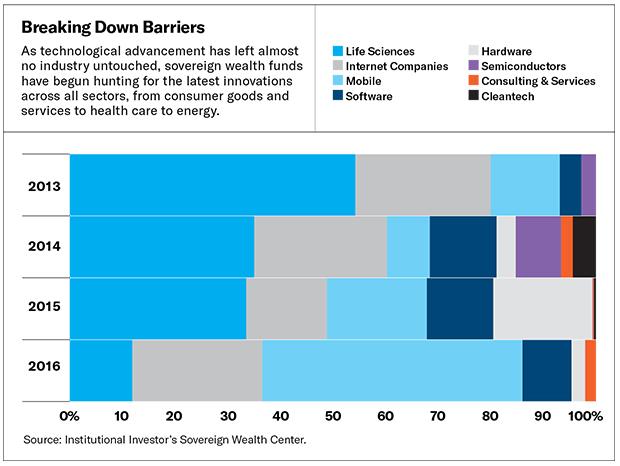 Breaking Down Barriers

As technological advancement has left almost no industry untouched, sovereign wealth funds have begun hunting for the latest innovations across all sectors, from consumer goods and services to health care to energy.

Life Sciences
Internet Companies
Mobile
Software
Hardware
Semiconductors
Consulting & Services
Cleantech

2013
2014
2015
2016

0% 10 20 30 40 50 60 70 80 90 100%

Source: Institutional Investor's Sovereign Wealth Center.